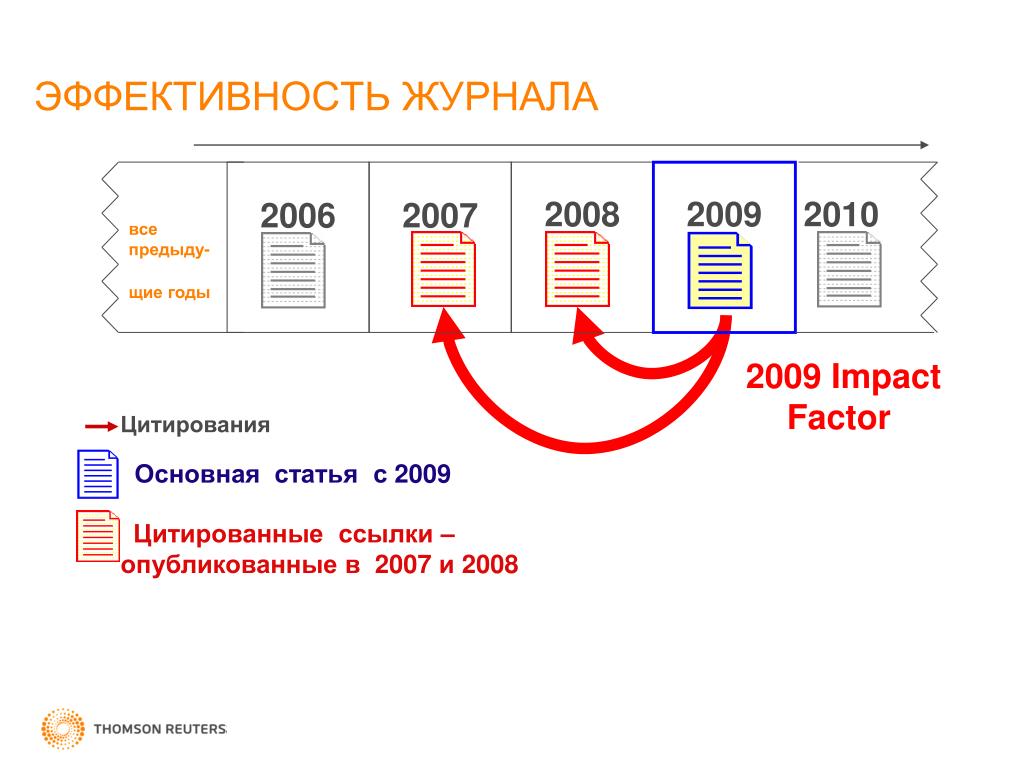 ЭФФЕКТИВНОСТЬ ЖУРНАЛА

все предыду-

щие годы

2006

2007

2008

2009

2010

2009 Impact Factor

Цитирования

Основная статья с 2009

Цитированные ссылки – опубликованные в 2007 и 2008

THOMSON REUTERS